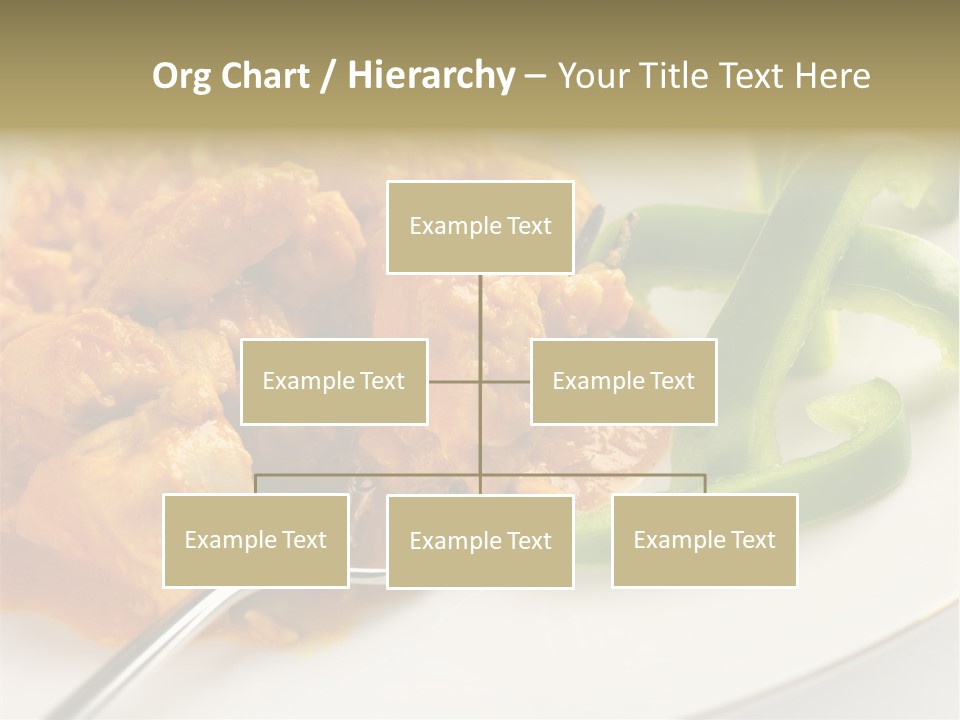 Org Chart / Hierarchy – Your Title Text Here

Example Text

Example Text

Example Text

Example Text

Example Text

Example Text